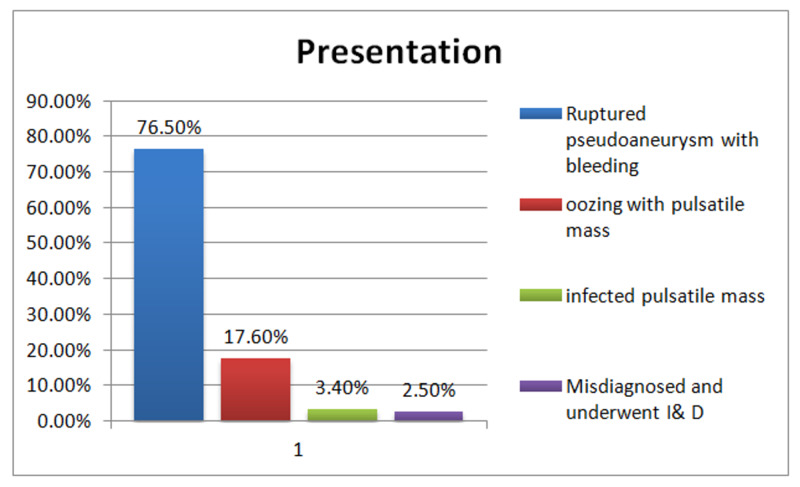 Presentation

90.00%
80.00%
70.00%
60.00%
50.00%
40.00%
30.00%
20.00%
10.00%
0.00%

76.50%
17.60%
3.40%
2.50%

1

Ruptured pseudoaneurysm with bleeding
oozing with pulsatile mass
infected pulsatile mass
Misdiagnosed and underwent I& D